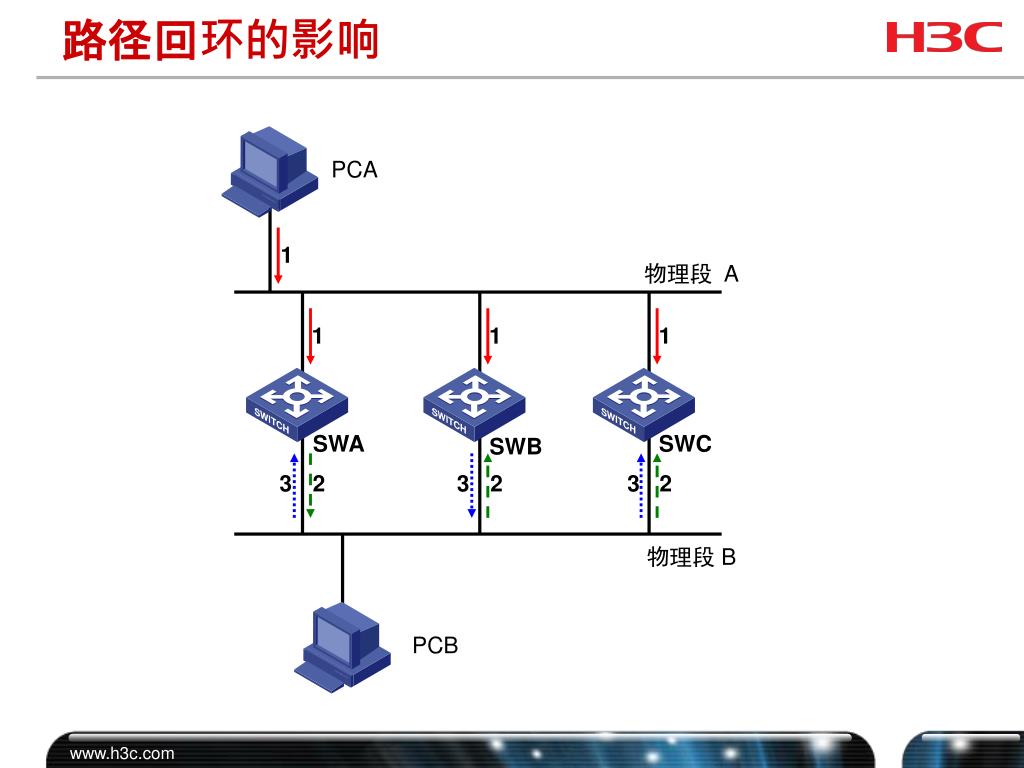 路径回环的影响

H3C

PCA

1

物理段 A

1

1

1

SWITCH

SWITCH

SWITCH

SWA

SWB

SWC

3 2

3 2

3 2

物理段 B

PCB

www.h3c.com